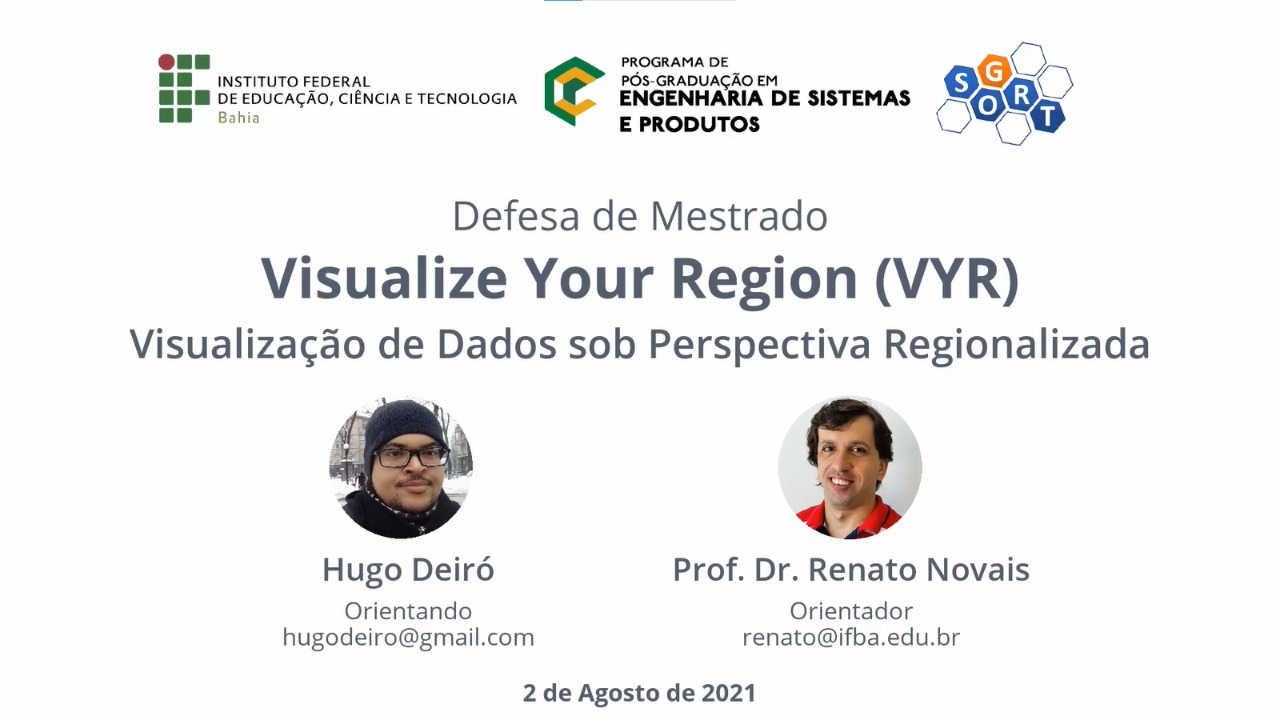 INSTITUTO FEDERAL
DE EDUCAÇÃO, CIÊNCIA E TECNOLOGIA
Bahia

PROGRAMA DE
PÓS-GRADUAÇÃO EM
ENGENHARIA DE SISTEMAS
E PRODUTOS

S G O R T

Defesa de Mestrado
Visualize Your Region (VYR)
Visualização de Dados sob Perspectiva Regionalizada

Hugo Deiró
Orientando
hugodeiro@gmail.com

Prof. Dr. Renato Novais
Orientador
renato@ifba.edu.br

2 de Agosto de 2021